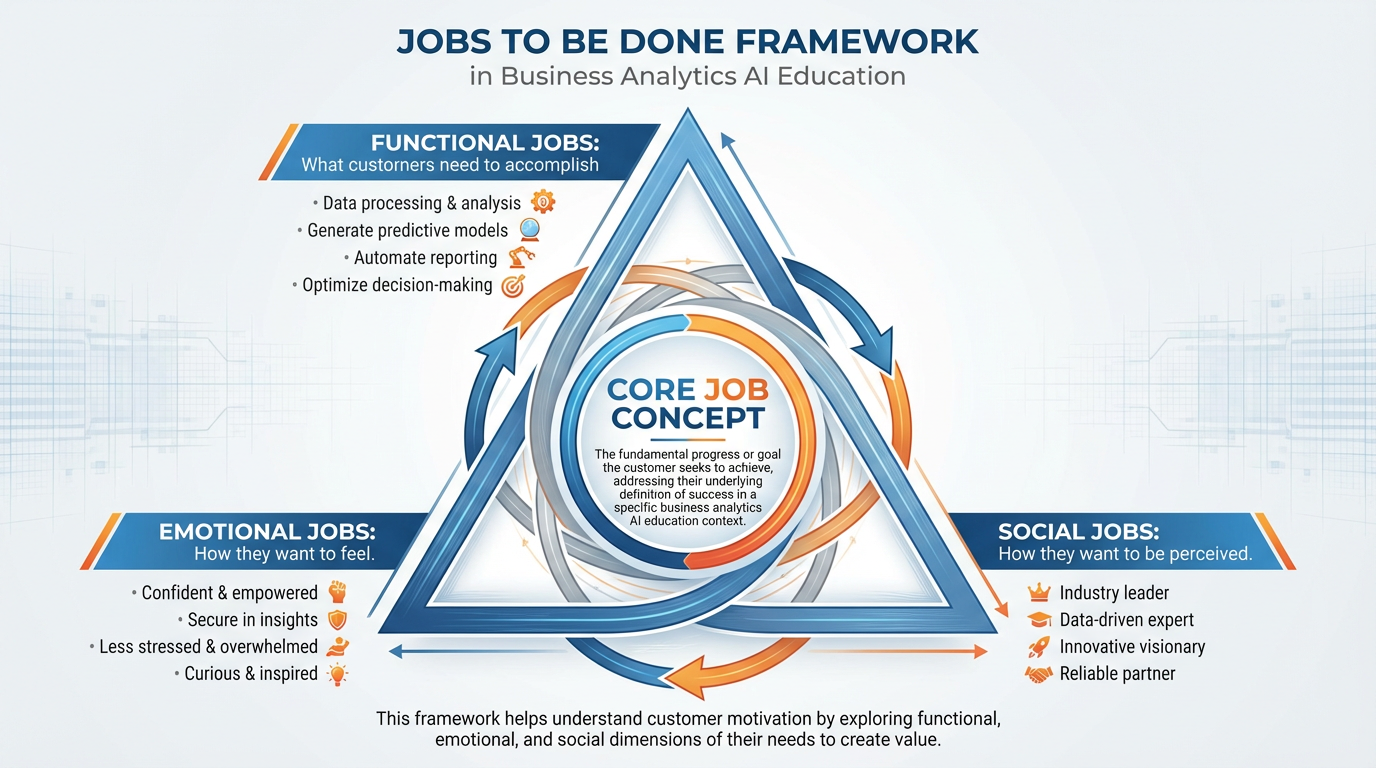 JOBS TO BE DONE FRAMEWORK
in Business Analytics AI Education

FUNCTIONAL JOBS:
What customers need to accomplish

• Data processing & analysis
• Generate predictive models
• Automate reporting
• Optimize decision-making

CORE JOB CONCEPT

The fundamental progress or goal the customer seeks to achieve, addressing their underlying definition of success in a specific business analytics AI education context.

EMOTIONAL JOBS:
How they want to feel.

• Confident & empowered
• Secure in insights
• Less stressed & overwhelmed
• Curious & inspired

SOCIAL JOBS:
How they want to be perceived.

Industry leader
Data-driven expert
Innovative visionary
Reliable partner

This framework helps understand customer motivation by exploring functional, emotional, and social dimensions of their needs to create value.